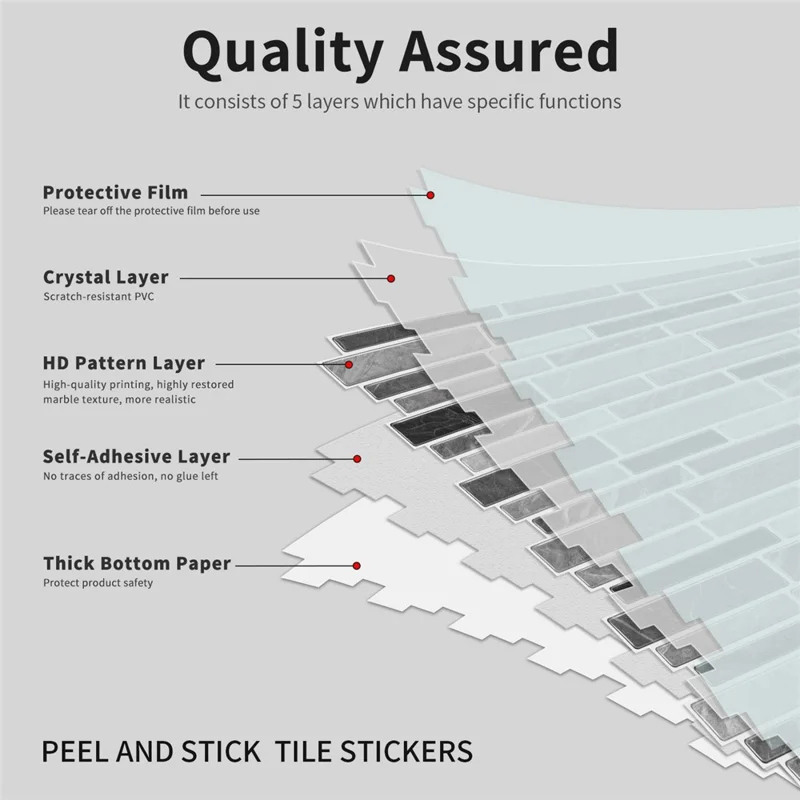 Quality Assured

It consists of 5 layers which have specific functions

Protective Film
Please tear off the protective film before use

Crystal Layer
Scratch-resistant PVC

HD Pattern Layer
High-quality printing, highly restored marble texture, more realistic

Self-Adhesive Layer
No traces of adhesion, no glue left

Thick Bottom Paper
Protect product safety

PEEL AND STICK TILE STICKERS